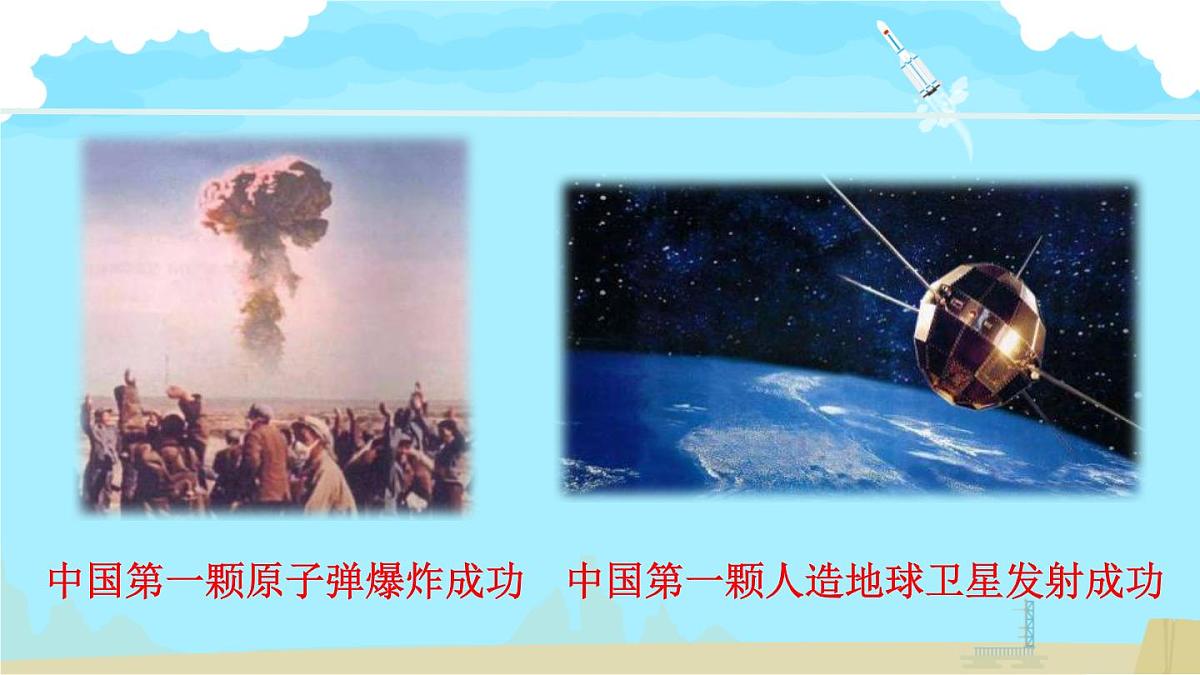 中国第一颗原子弹爆炸成功

中国第一颗人造地球卫星发射成功